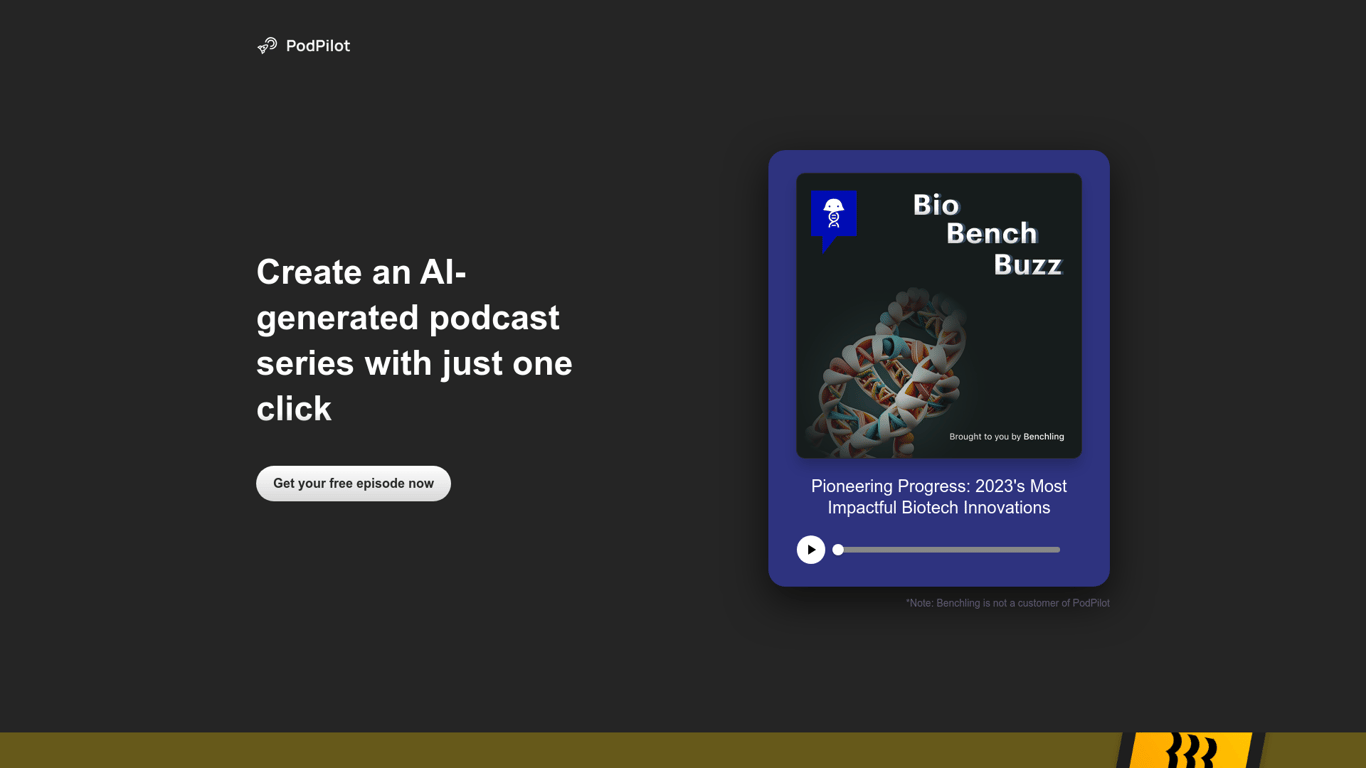 PodPilot

Create an AI-generated podcast series with just one click

Get your free episode now

Bio Bench Buzz

Brought to you by Benchling

Pioneering Progress: 2023's Most Impactful Biotech Innovations

*Note: Benchling is not a customer of PodPilot